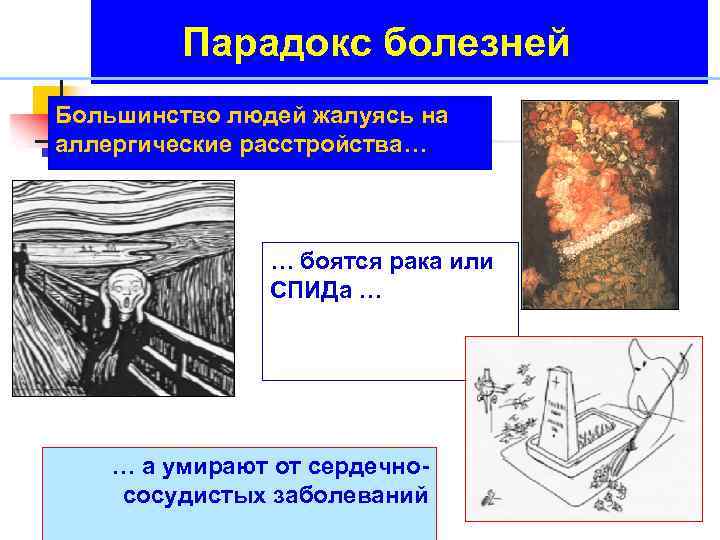 Парадокс болезней

Большинство людей жалуясь на аллергические расстройства…

… боятся рака или СПИДа …

… а умирают от сердечно-сосудистых заболеваний